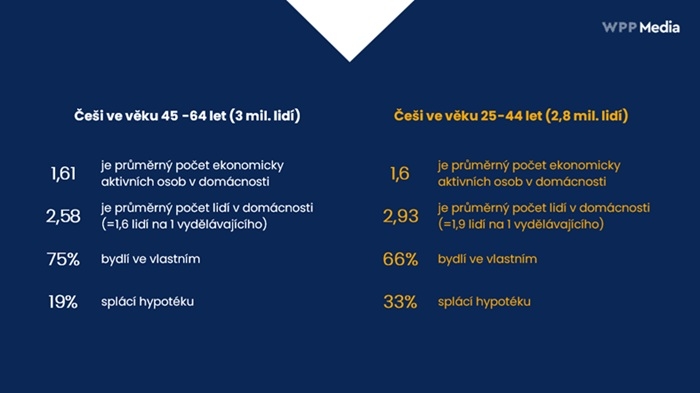 WPP Media

Češi ve věku 45 -64 let (3 mil. lidí)

1,61 je průměrný počet ekonomicky aktivních osob v domácnosti

2,58 je průměrný počet lidí v domácnosti (=1,6 lidí na 1 vydělávajícího)

75% bydlí ve vlastním

19% splácí hypotéku

Češi ve věku 25-44 let (2,8 mil. lidí)

1,6 je průměrný počet ekonomicky aktivních osob v domácnosti

2,93 je průměrný počet lidí v domácnosti (=1,9 lidí na 1 vydělávajícího)

66% bydlí ve vlastním

33% splácí hypotéku